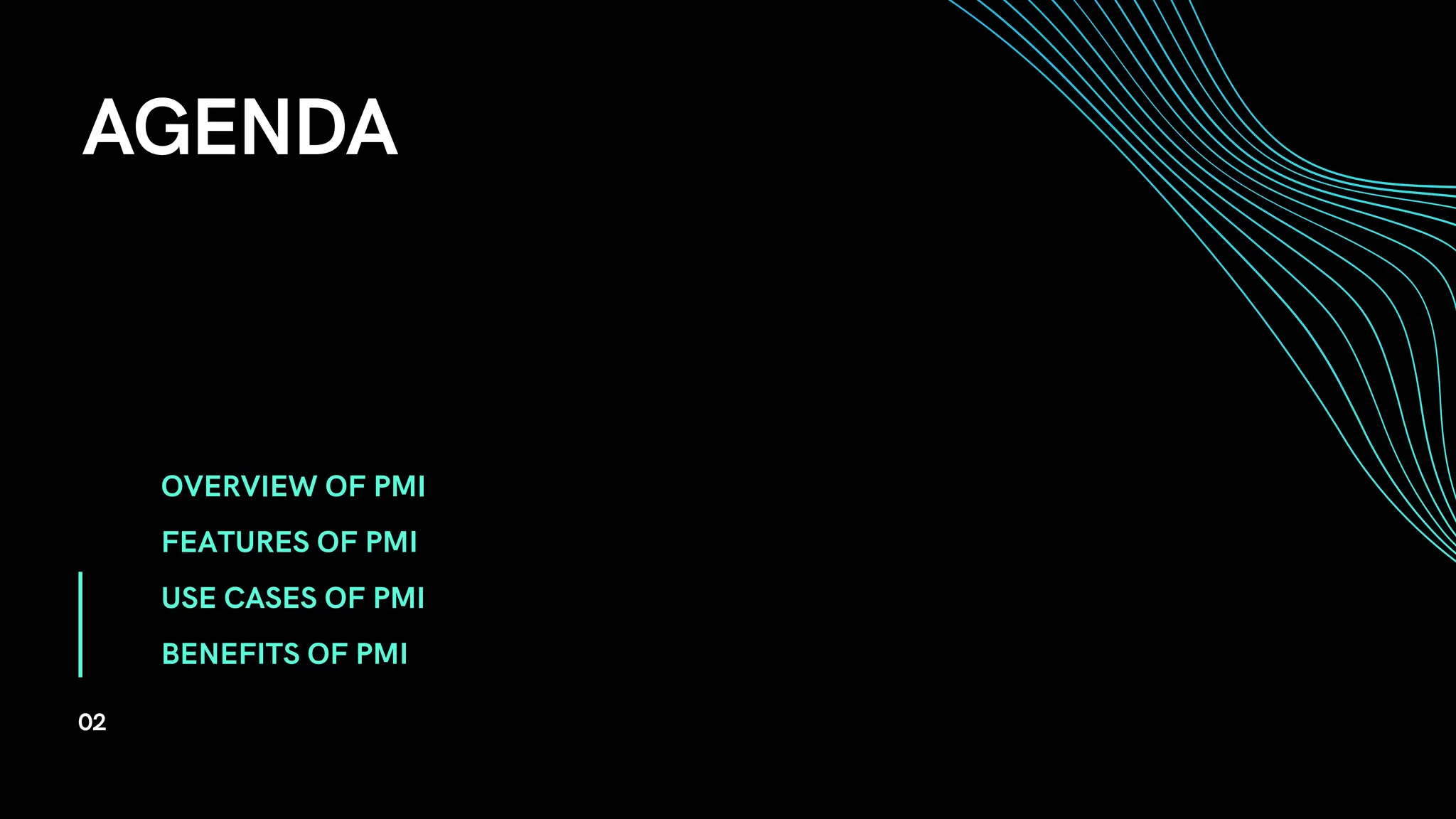 AGENDA

OVERVIEW OF PMI

FEATURES OF PMI

USE CASES OF PMI

BENEFITS OF PMI

02